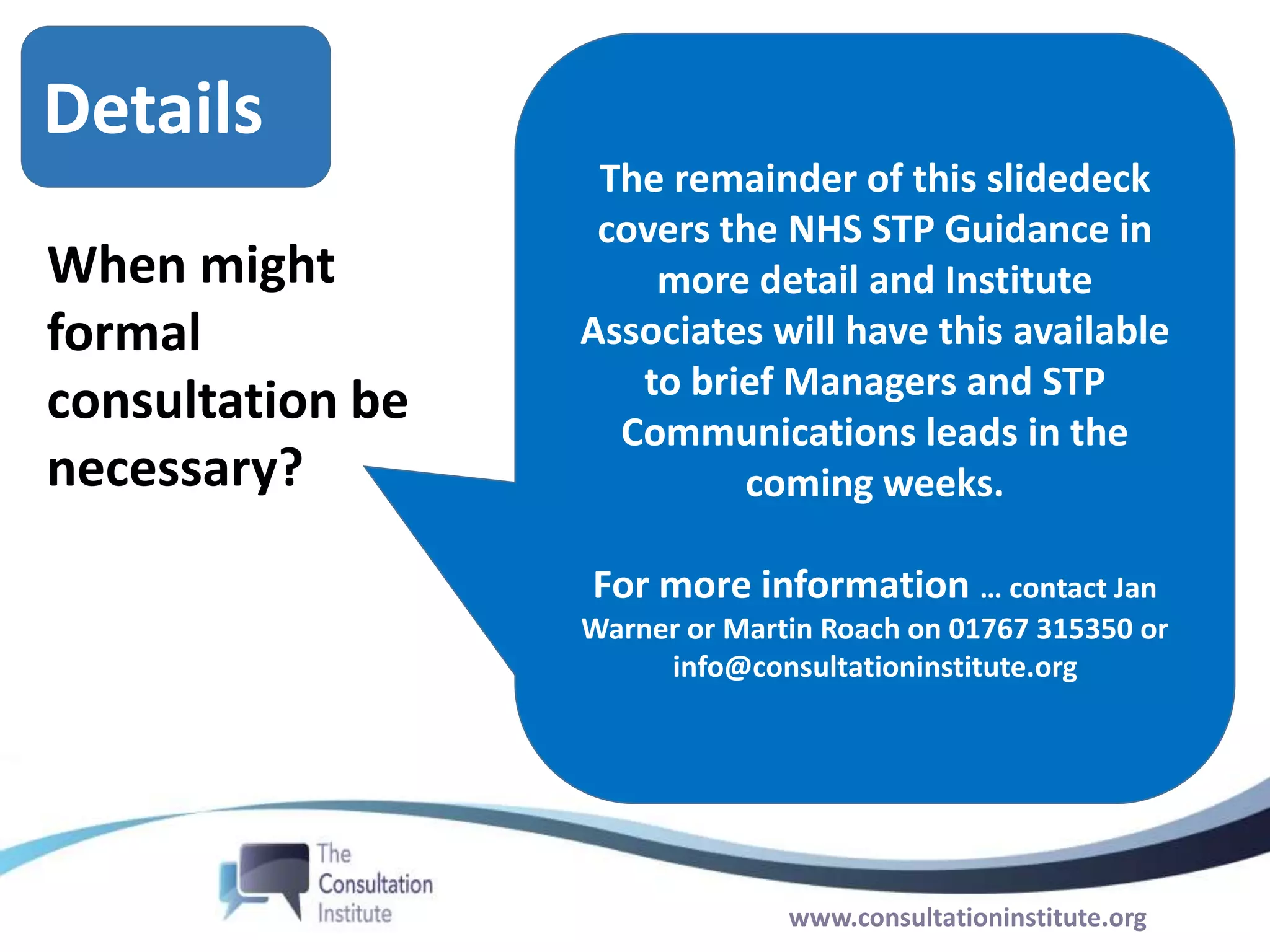 Details

When might formal consultation be necessary?

The remainder of this slidedeck covers the NHS STP Guidance in more detail and Institute Associates will have this available to brief Managers and STP Communications leads in the coming weeks.

For more information … contact Jan Warner or Martin Roach on 01767 315350 or info@consultationinstitute.org

The Consultation Institute

www.consultationinstitute.org